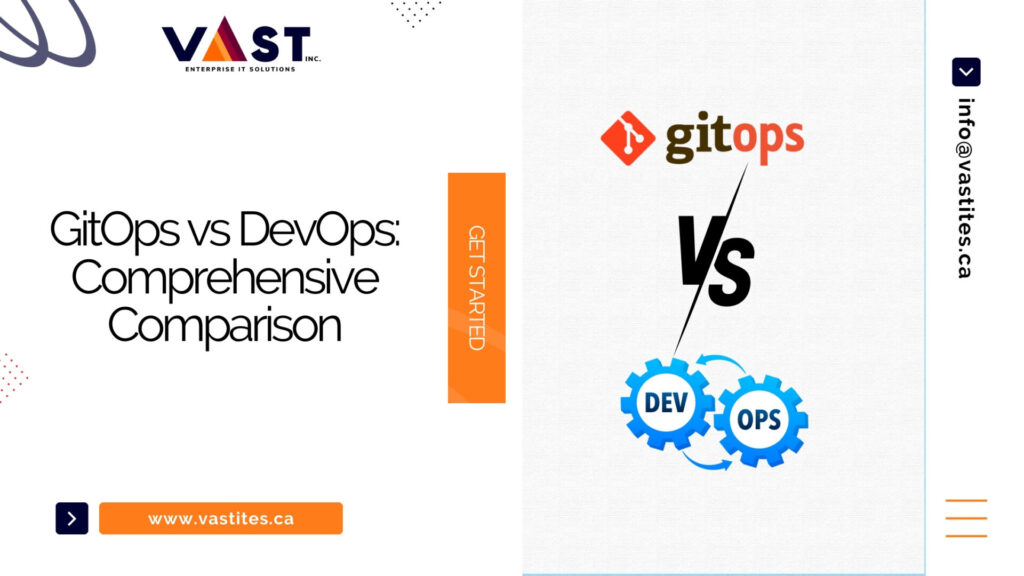 VAST INC.
ENTERPRISE IT SOLUTIONS

GitOps vs DevOps: Comprehensive Comparison

GET STARTED

www.vastites.ca

gitops

VS

DEV

OPS

info@vastites.ca